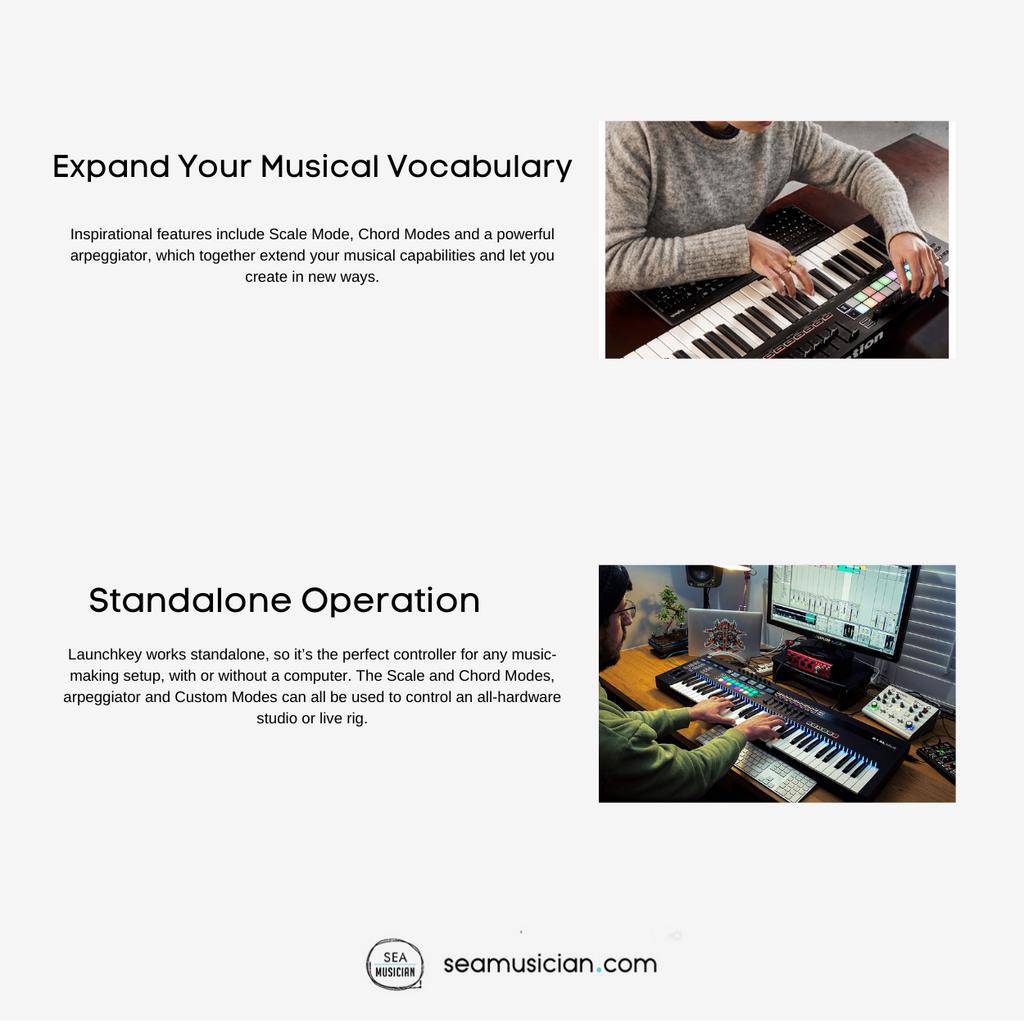 Expand Your Musical Vocabulary

Inspirational features include Scale Mode, Chord Modes and a powerful arpeggiator, which together extend your musical capabilities and let you create in new ways.

Standalone Operation

Launchkey works standalone, so it's the perfect controller for any music-making setup, with or without a computer. The Scale and Chord Modes, arpeggiator and Custom Modes can all be used to control an all-hardware studio or live rig.

SEA MUSICIAN

seamusician.com